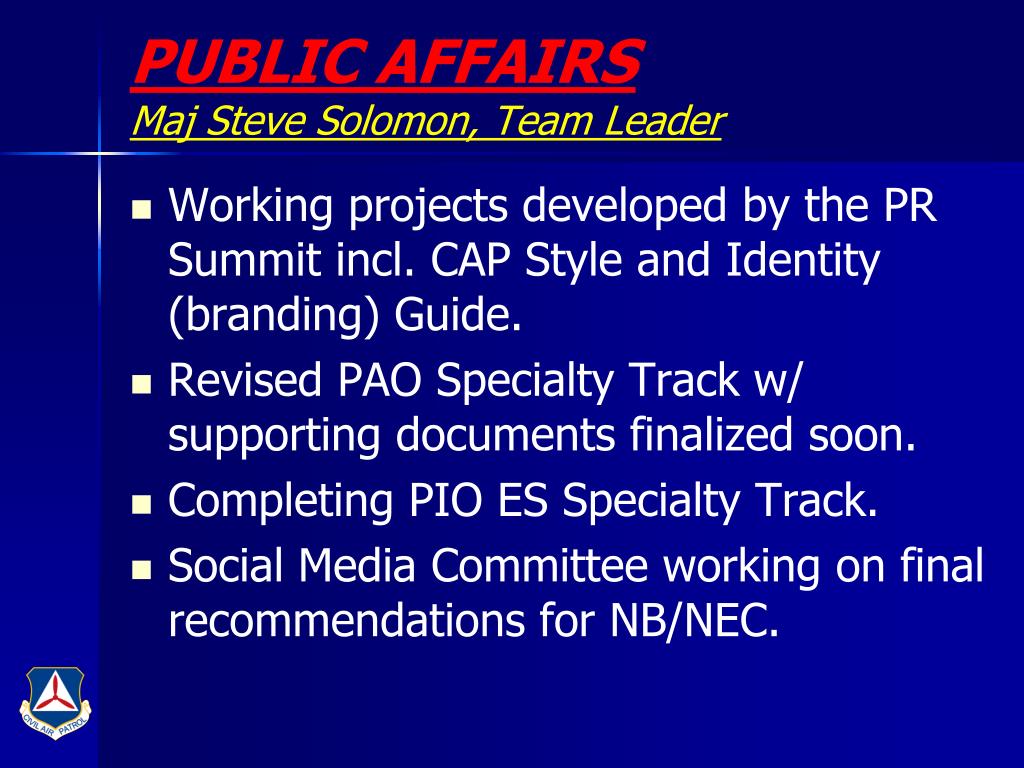 PUBLIC AFFAIRS
Maj Steve Solomon, Team Leader

- Working projects developed by the PR Summit incl. CAP Style and Identity (branding) Guide.
- Revised PAO Specialty Track w/ supporting documents finalized soon.
- Completing PIO ES Specialty Track.
- Social Media Committee working on final recommendations for NB/NEC.

CIVIL AIR PATROL